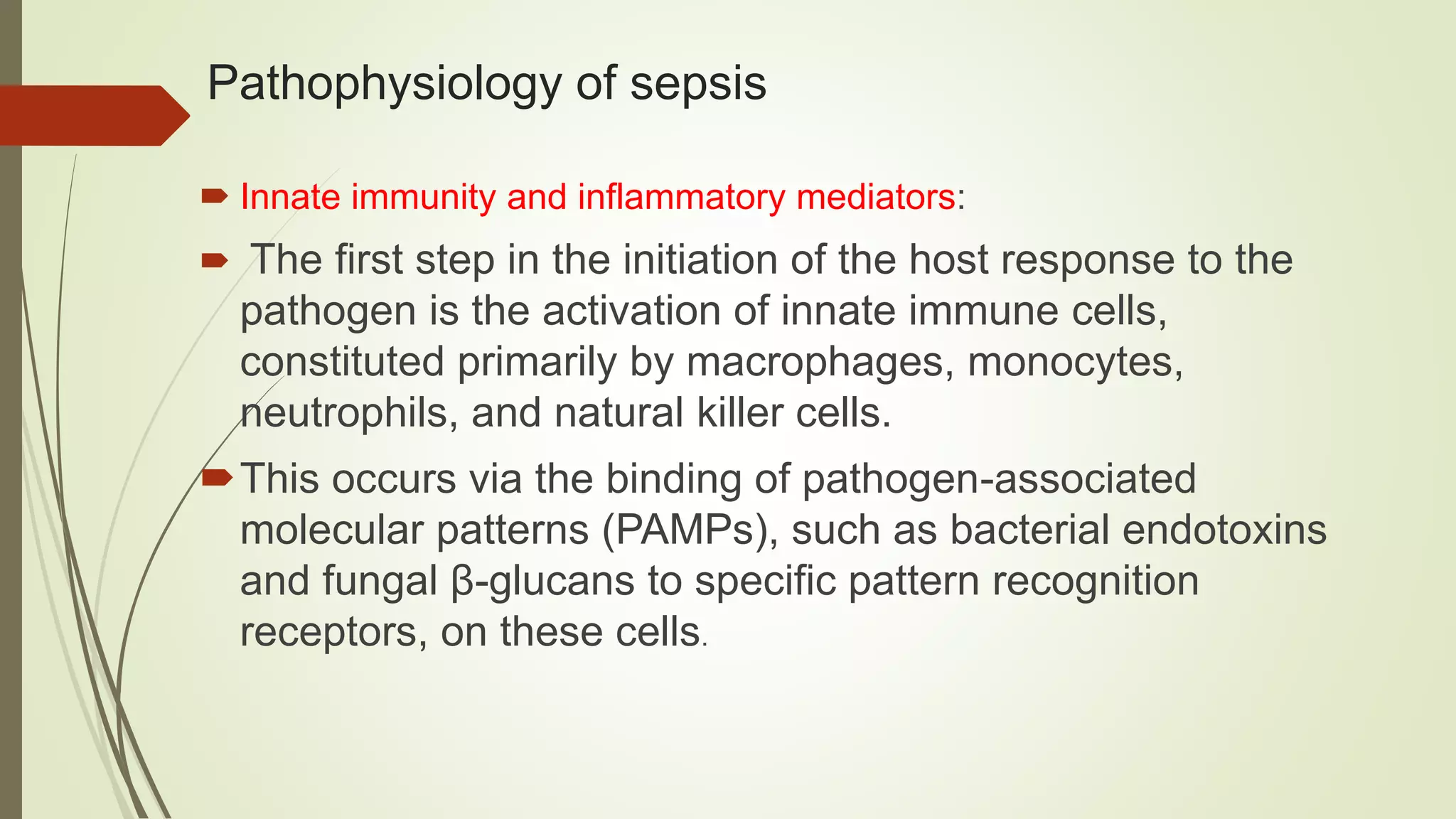 Pathophysiology of sepsis

Innate immunity and inflammatory mediators:

The first step in the initiation of the host response to the pathogen is the activation of innate immune cells, constituted primarily by macrophages, monocytes, neutrophils, and natural killer cells.

This occurs via the binding of pathogen-associated molecular patterns (PAMPs), such as bacterial endotoxins and fungal β-glucans to specific pattern recognition receptors, on these cells.